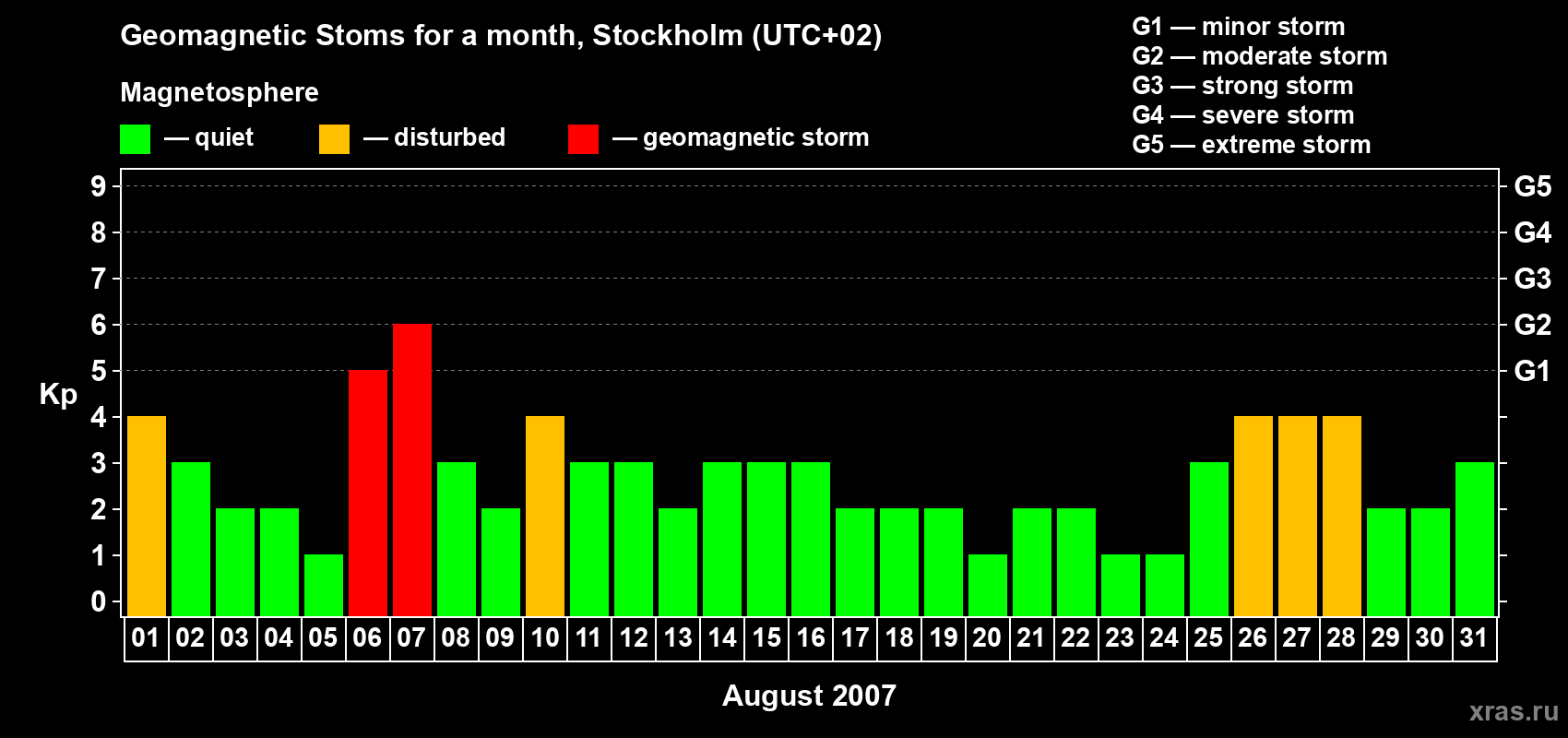 Geomagnetic Stoms for a month, Stockholm (UTC+02)

Magnetosphere

— quiet — disturbed — geomagnetic storm

G1 — minor storm
G2 — moderate storm
G3 — strong storm
G4 — severe storm
G5 — extreme storm

Kp

9
8
7
6
5
4
3
2
1
0

G5
G4
G3
G2
G1

01 02 03 04 05 06 07 08 09 10 11 12 13 14 15 16 17 18 19 20 21 22 23 24 25 26 27 28 29 30 31

August 2007

xras.ru